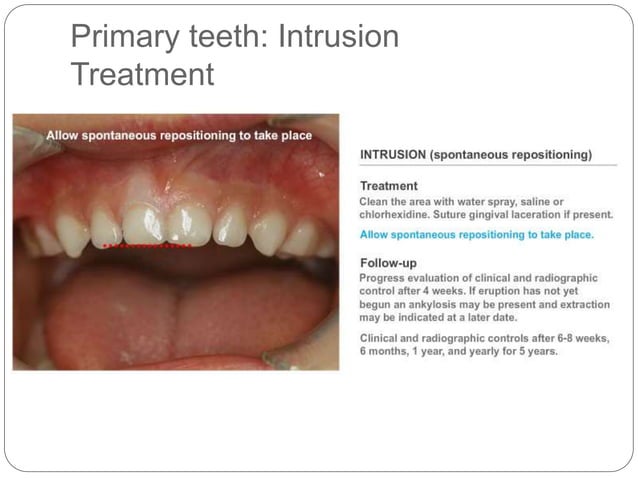 Primary teeth: Intrusion Treatment

Allow spontaneous repositioning to take place

INTRUSION (spontaneous repositioning)

Treatment
Clean the area with water spray, saline or chlorhexidine. Suture gingival laceration if present.

Allow spontaneous repositioning to take place.

Follow-up
Progress evaluation of clinical and radiographic control after 4 weeks. If eruption has not yet begun an ankylosis may be present and extraction may be indicated at a later date.

Clinical and radiographic controls after 6-8 weeks, 6 months, 1 year, and yearly for 5 years.